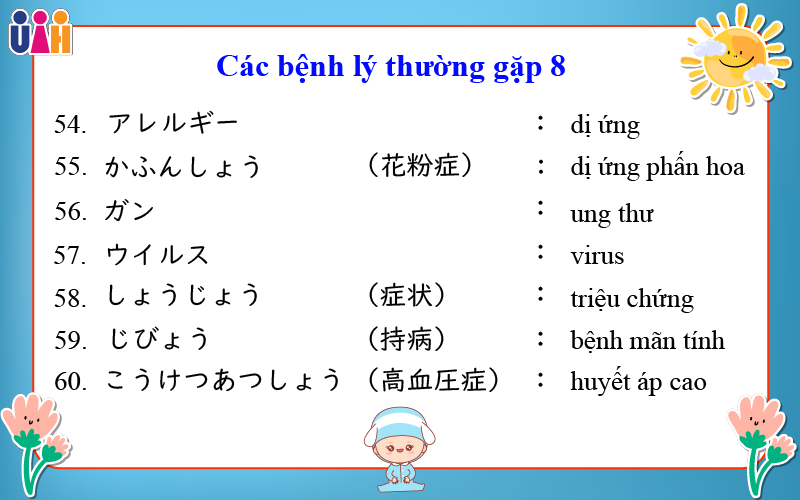 UAH

Các bệnh lý thường gặp 8

54. アレルギー : dị ứng
55. かふんしょう （花粉症） : dị ứng phấn hoa
56. ガン : ung thư
57. ウイルス : virus
58. しょうじょう （症状） : triệu chứng
59. じびょう （持病） : bệnh mãn tính
60. こうけつあつしょう （高血圧症） : huyết áp cao